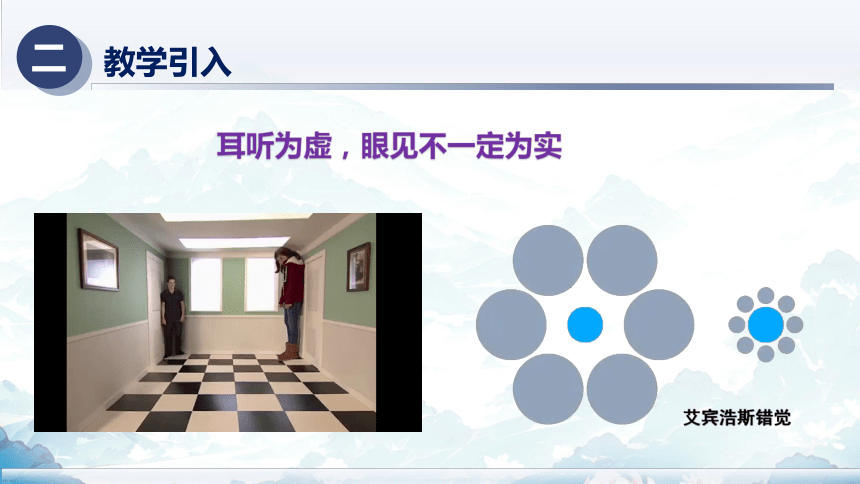 二 教学引入

耳听为虚，眼见不一定为实

艾宾浩斯错觉